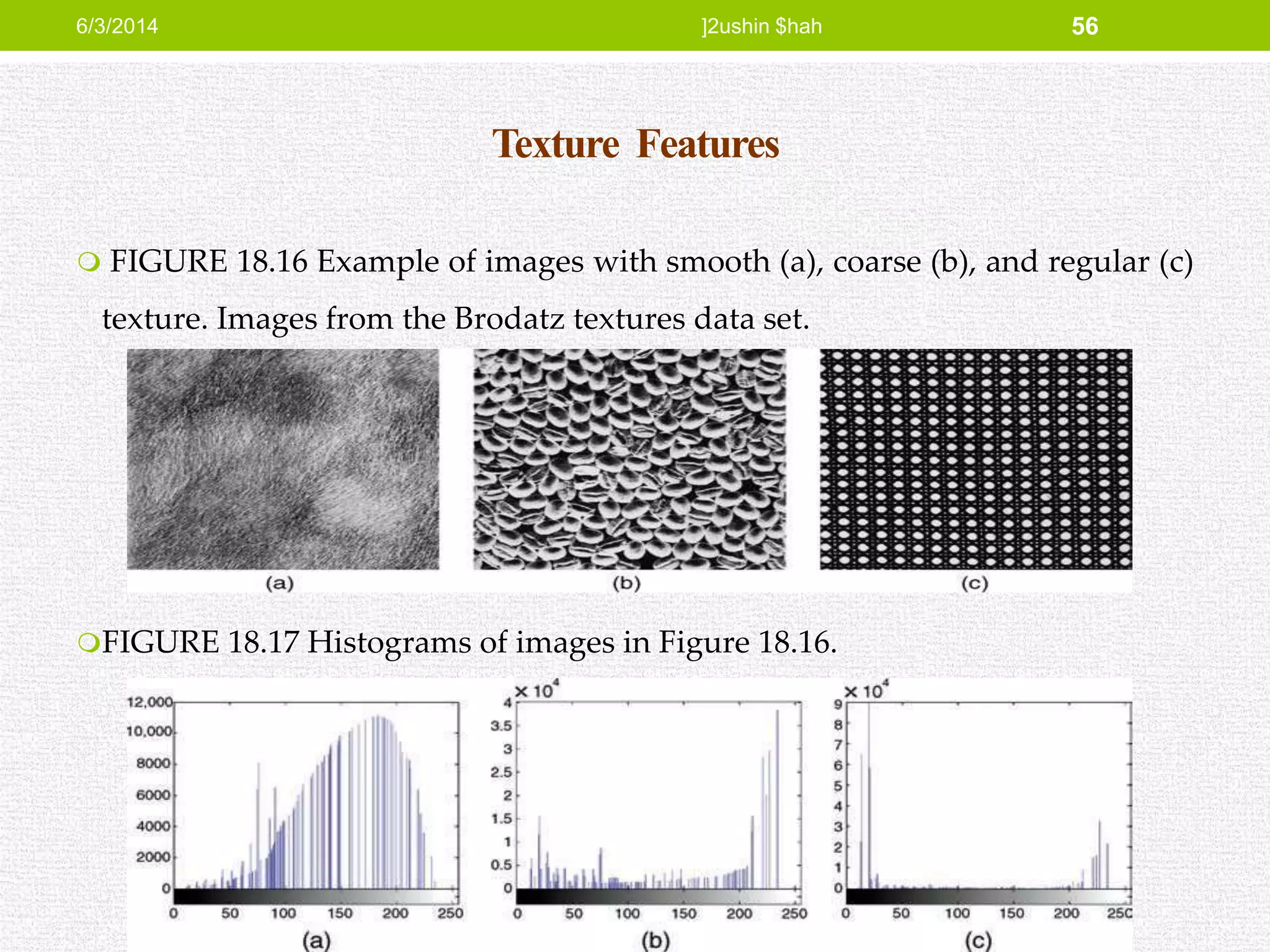 6/3/2014 ]2ushin $hah 56

Texture Features

FIGURE 18.16 Example of images with smooth (a), coarse (b), and regular (c) texture. Images from the Brodatz textures data set.

(a) (b) (c)

FIGURE 18.17 Histograms of images in Figure 18.16.

12,000
10,000
8000
6000
4000
2000
0
0 50 100 150 200 250
(a)

$\times 10^4$
4
3.5
3
2.5
2
1.5
1
0.5
0
0 50 100 150 200 250
(b)

$\times 10^4$
9
8
7
6
5
4
3
2
1
0
0 50 100 150 200 250
(c)